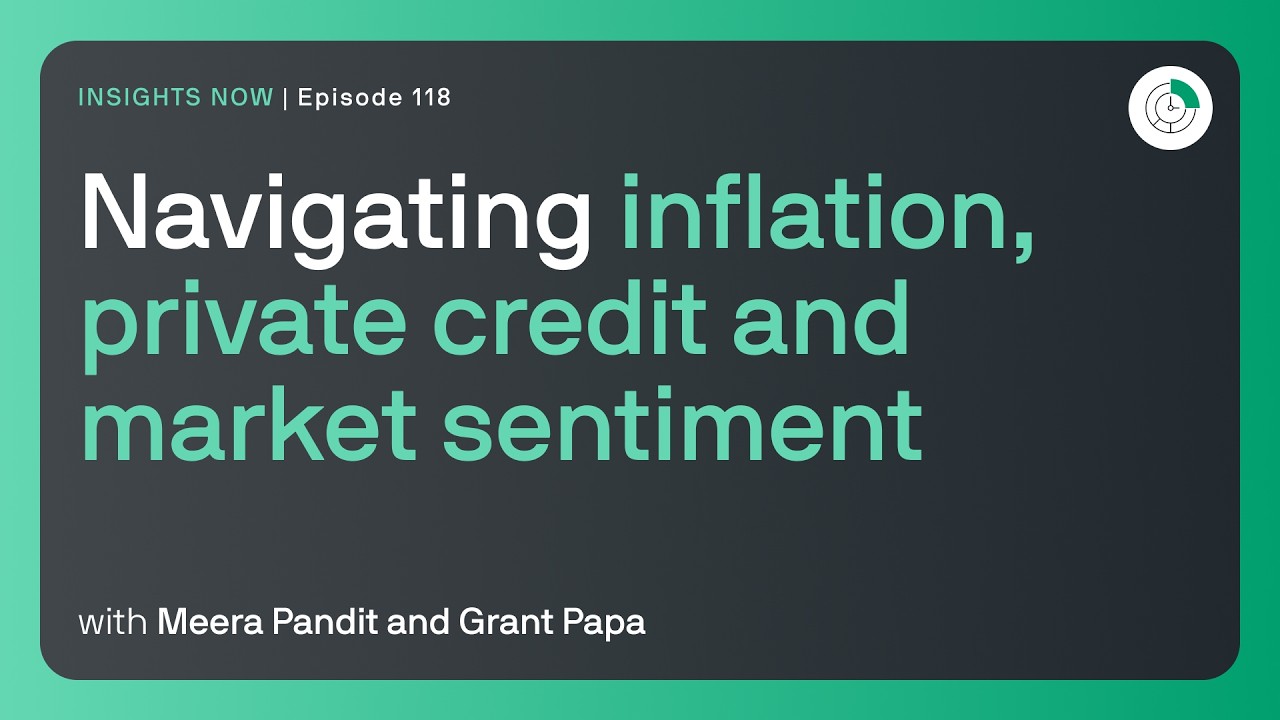 INSIGHTS NOW | Episode 118

Navigating inflation, private credit and market sentiment

with Meera Pandit and Grant Papa